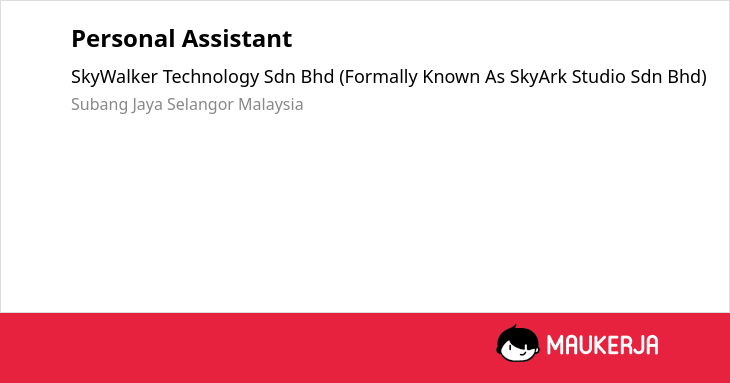 Personal Assistant

SkyWalker Technology Sdn Bhd (Formally Known As SkyArk Studio Sdn Bhd)

Subang Jaya Selangor Malaysia

MAUKERJA